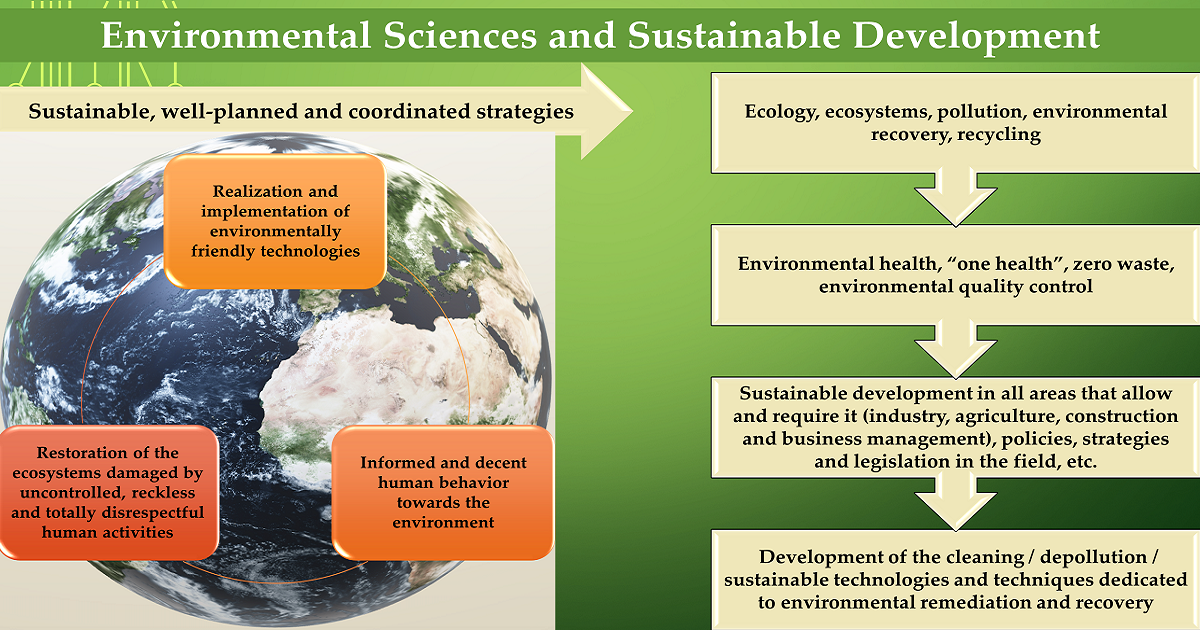 Environmental Sciences and Sustainable Development

Sustainable, well-planned and coordinated strategies

Realization and implementation of environmentally friendly technologies

Restoration of the ecosystems damaged by uncontrolled, reckless and totally disrespectful human activities

Informed and decent human behavior towards the environment

Ecology, ecosystems, pollution, environmental recovery, recycling

Environmental health, "one health", zero waste, environmental quality control

Sustainable development in all areas that allow and require it (industry, agriculture, construction and business management), policies, strategies and legislation in the field, etc.

Development of the cleaning / depollution / sustainable technologies and techniques dedicated to environmental remediation and recovery